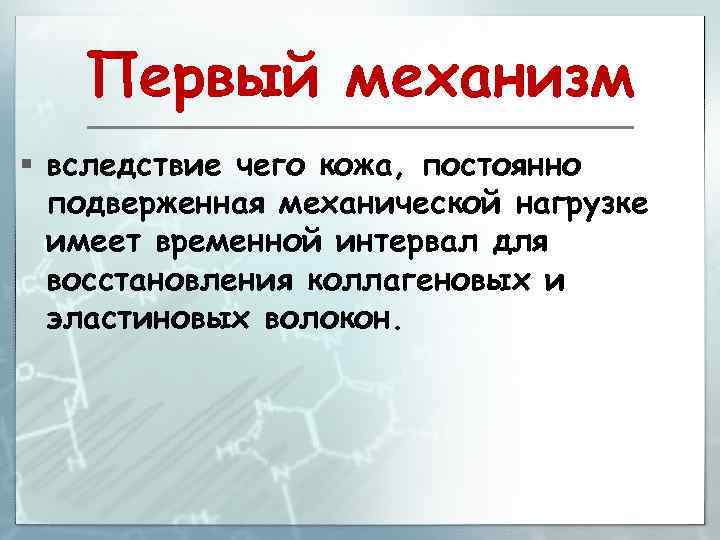 Первый механизм

▪ вследствие чего кожа, постоянно подверженная механической нагрузке имеет временной интервал для восстановления коллагеновых и эластиновых волокон.